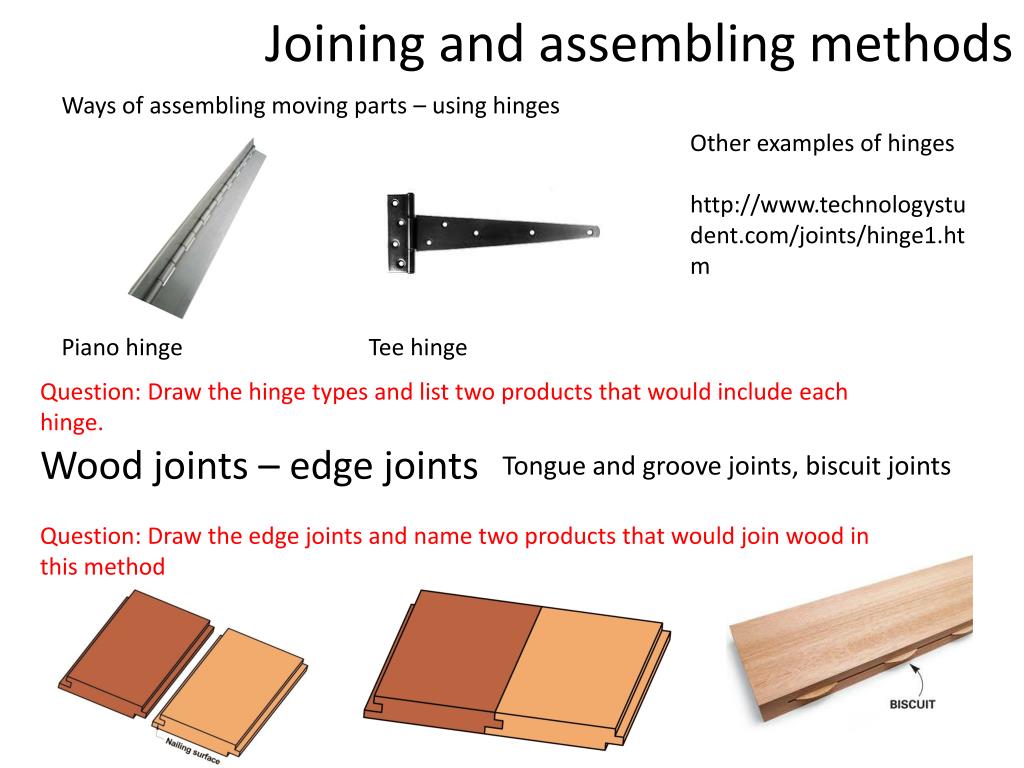 Joining and assembling methods

Ways of assembling moving parts – using hinges

Other examples of hinges

http://www.technologystudent.com/joints/hinge1.htm

Piano hinge

Tee hinge

Question: Draw the hinge types and list two products that would include each hinge.

Wood joints – edge joints

Tongue and groove joints, biscuit joints

Question: Draw the edge joints and name two products that would join wood in this method

Nailing surface

BISCUIT